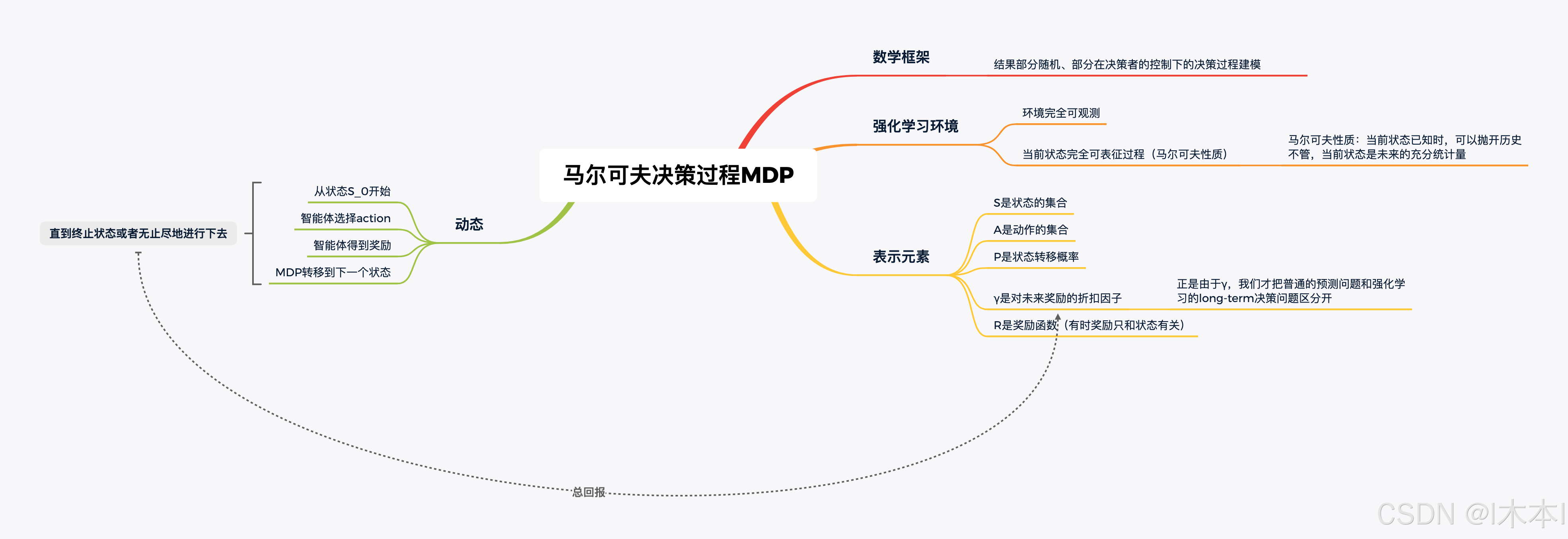 马尔可夫决策过程MDP

数学框架
结果部分随机、部分在决策者的控制下的决策过程建模

强化学习环境
环境完全可观测
当前状态完全可表征过程（马尔可夫性质）
马尔可夫性质：当前状态已知时，可以抛开历史不管，当前状态是未来的充分统计量

表示元素
S是状态的集合
A是动作的集合
P是状态转移概率
γ是对未来奖励的折扣因子
正是由于γ，我们才把普通的预测问题和强化学习的long-term决策问题区分开
R是奖励函数（有时奖励只和状态有关）

动态
从状态S_0开始
智能体选择action
智能体得到奖励
MDP转移到下一个状态

直到终止状态或者无止尽地进行下去

总回报

CSDN @l木本l